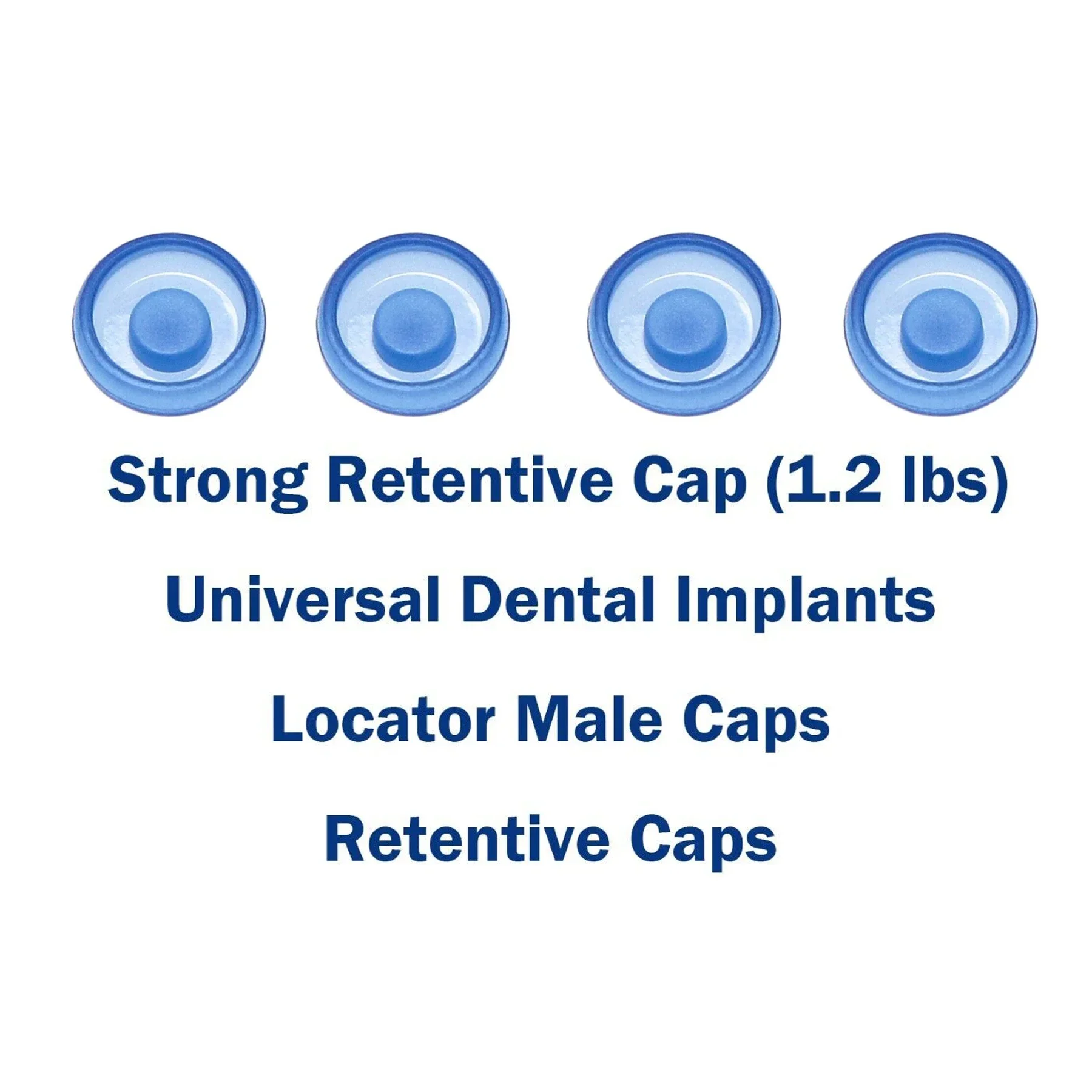 Strong Retentive Cap (1.2 lbs)

Universal Dental Implants

Locator Male Caps

Retentive Caps